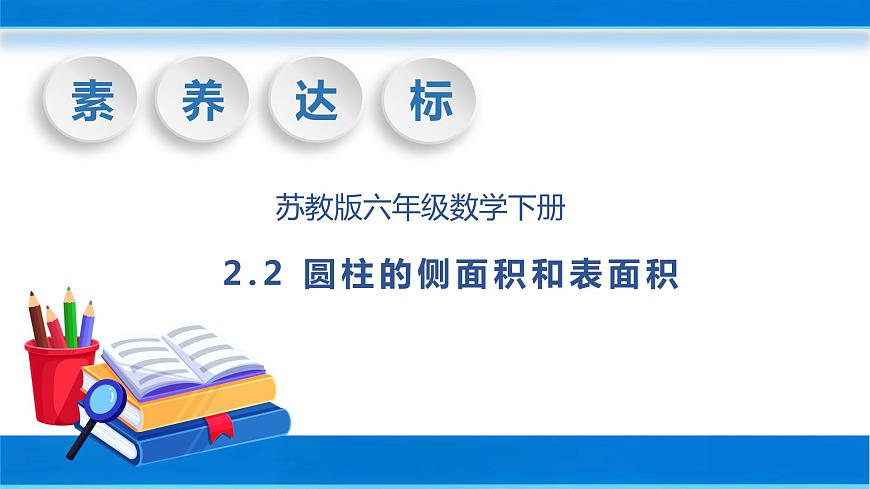 素 养 达 标

苏教版六年级数学下册

2.2 圆柱的侧面积和表面积